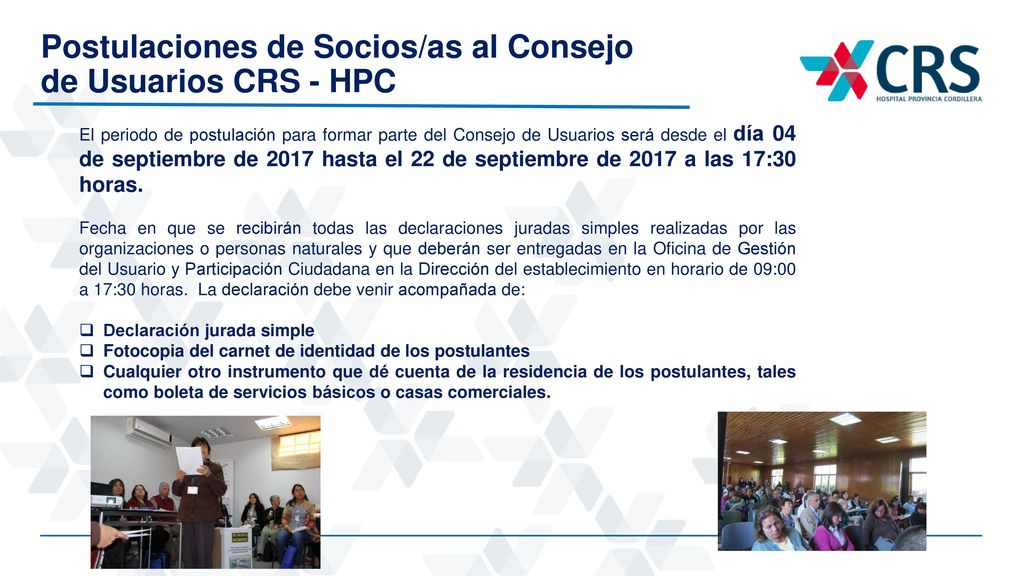 Postulaciones de Socios/as al Consejo de Usuarios CRS - HPC

CRS
HOSPITAL PROVINCIA CORDILLERA

El periodo de postulación para formar parte del Consejo de Usuarios será desde el día 04 de septiembre de 2017 hasta el 22 de septiembre de 2017 a las 17:30 horas.

Fecha en que se recibirán todas las declaraciones juradas simples realizadas por las organizaciones o personas naturales y que deberán ser entregadas en la Oficina de Gestión del Usuario y Participación Ciudadana en la Dirección del establecimiento en horario de 09:00 a 17:30 horas. La declaración debe venir acompañada de:

❑ Declaración jurada simple
❑ Fotocopia del carnet de identidad de los postulantes
❑ Cualquier otro instrumento que dé cuenta de la residencia de los postulantes, tales como boleta de servicios básicos o casas comerciales.